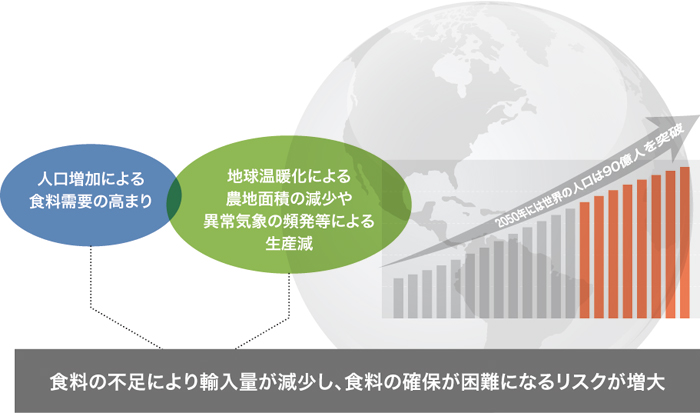 人口増加による
食料需要の高まり

地球温暖化による
農地面積の減少や
異常気象の頻発等による
生産減

2050年には世界の人口は90億人を突破

食料の不足により輸入量が減少し、食料の確保が困難になるリスクが増大